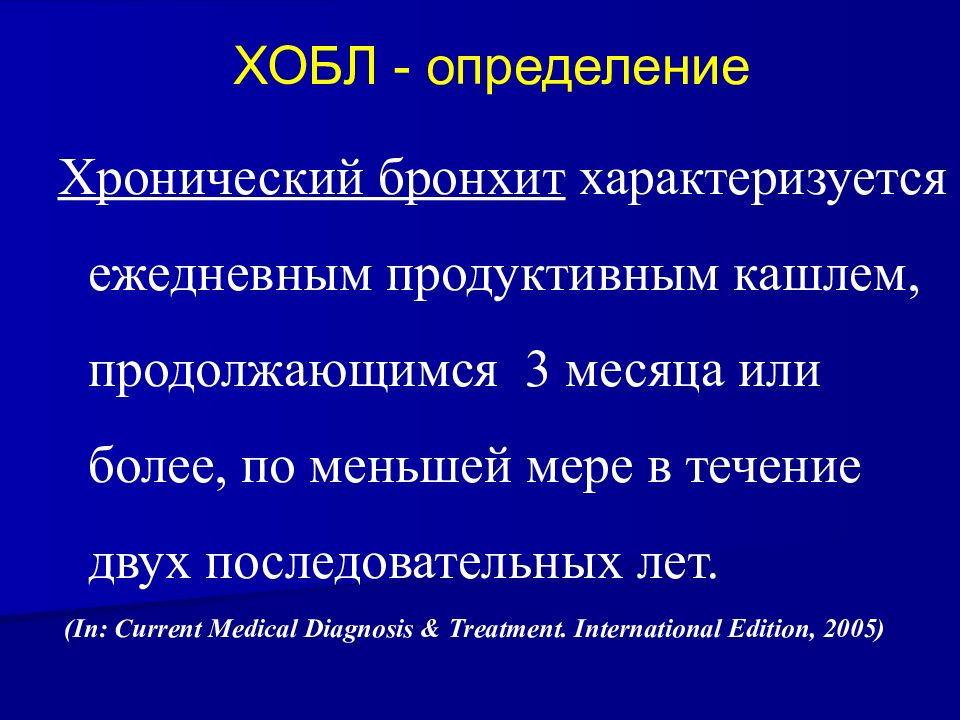 ХОБЛ - определение

Хронический бронхит характеризуется ежедневным продуктивным кашлем, продолжающимся 3 месяца или более, по меньшей мере в течение двух последовательных лет.

(In: Current Medical Diagnosis & Treatment. International Edition, 2005)